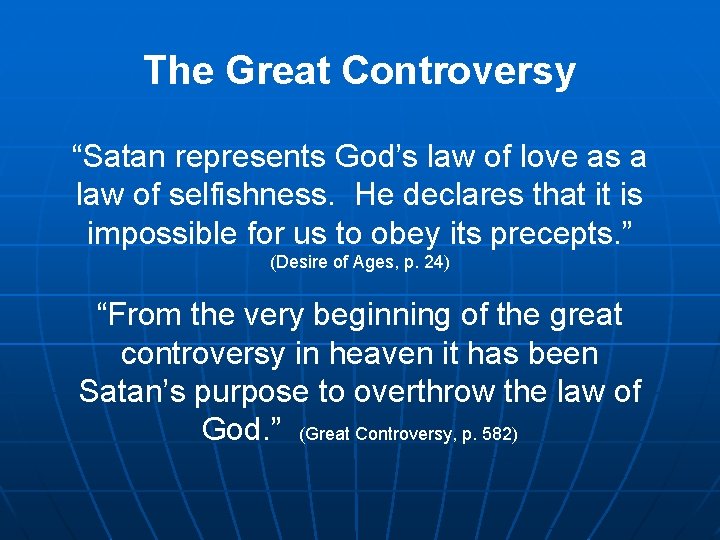 The Great Controversy

“Satan represents God’s law of love as a law of selfishness.  He declares that it is impossible for us to obey its precepts.” (Desire of Ages, p. 24)

“From the very beginning of the great controversy in heaven it has been Satan’s purpose to overthrow the law of God.” (Great Controversy, p. 582)